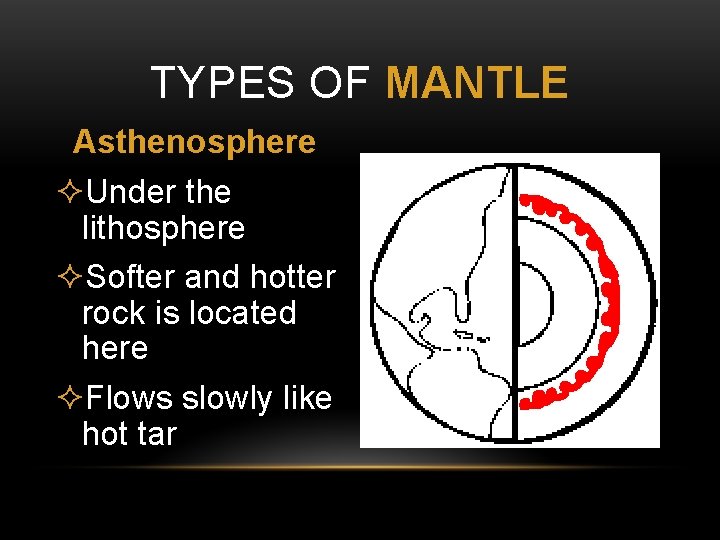 TYPES OF MANTLE

Asthenosphere

✧Under the lithosphere

✧Softer and hotter rock is located here

✧Flows slowly like hot tar